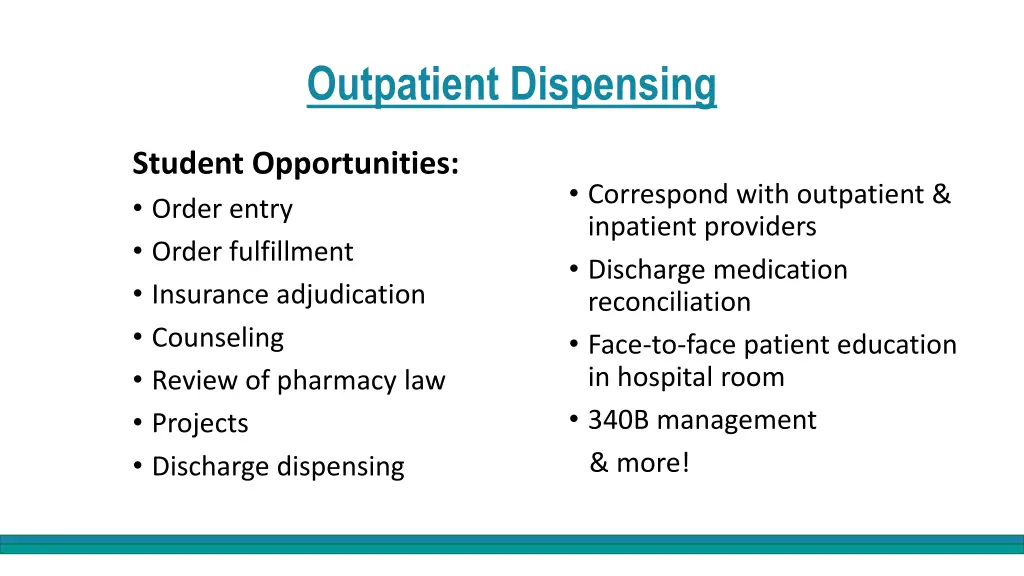 Outpatient Dispensing

Student Opportunities:
• Order entry
• Order fulfillment
• Insurance adjudication
• Counseling
• Review of pharmacy law
• Projects
• Discharge dispensing

• Correspond with outpatient & inpatient providers
• Discharge medication reconciliation
• Face-to-face patient education in hospital room
• 340B management
& more!